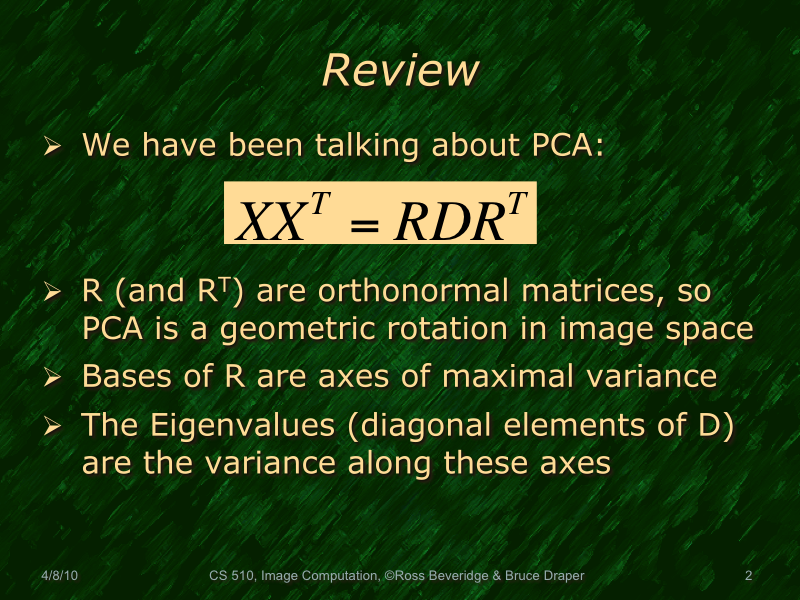 Review

➢ We have been talking about PCA:

$XX^T = RDR^T$

➢ R (and $R^T$) are orthonormal matrices, so PCA is a geometric rotation in image space

➢ Bases of R are axes of maximal variance

➢ The Eigenvalues (diagonal elements of D) are the variance along these axes

4/8/10 CS 510, Image Computation, ©Ross Beveridge & Bruce Draper 2